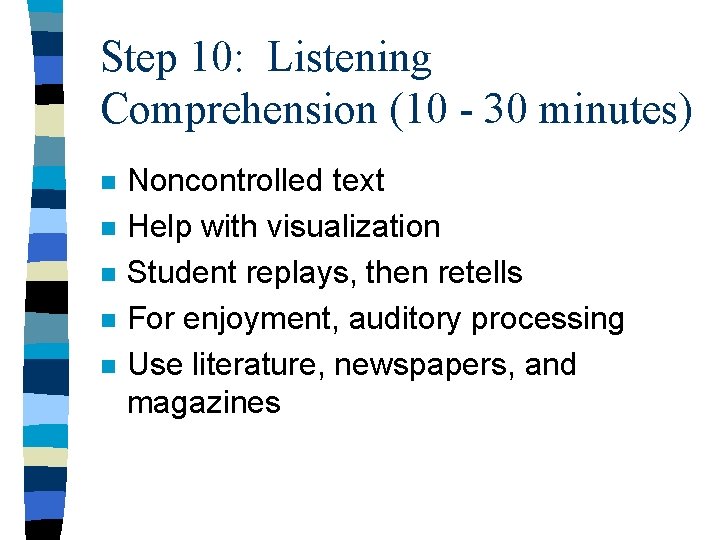 Step 10:  Listening Comprehension (10 - 30 minutes)

Noncontrolled text
Help with visualization
Student replays, then retells
For enjoyment, auditory processing
Use literature, newspapers, and magazines